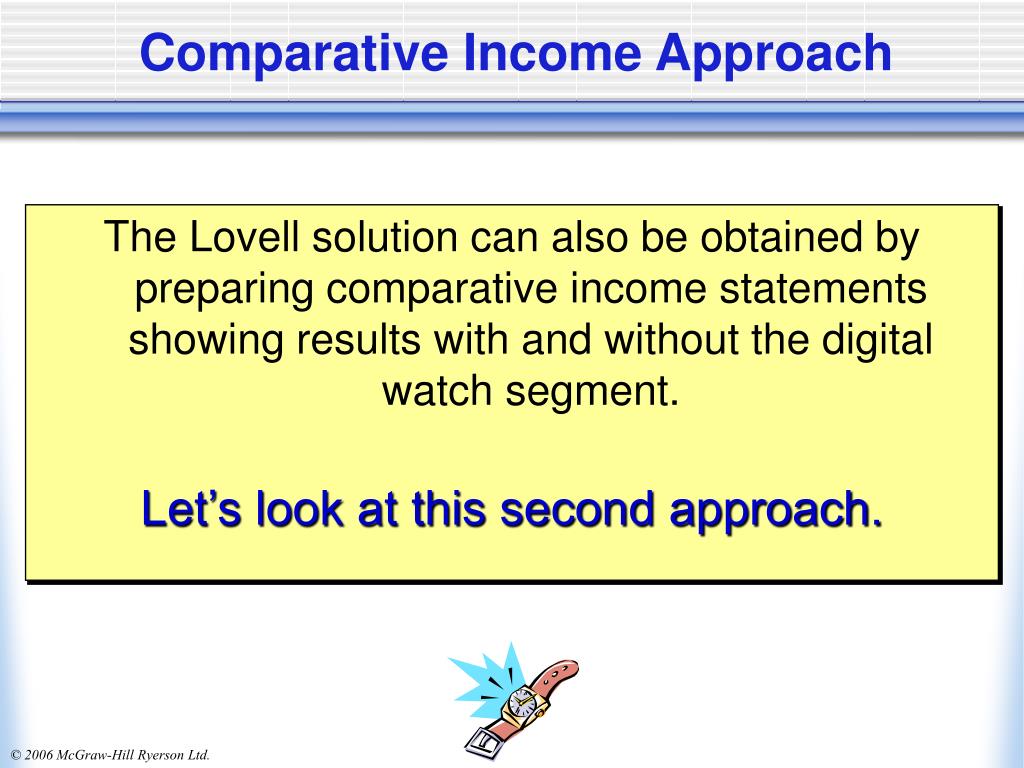 Comparative Income Approach

The Lovell solution can also be obtained by preparing comparative income statements showing results with and without the digital watch segment.

Let’s look at this second approach.

© 2006 McGraw-Hill Ryerson Ltd.